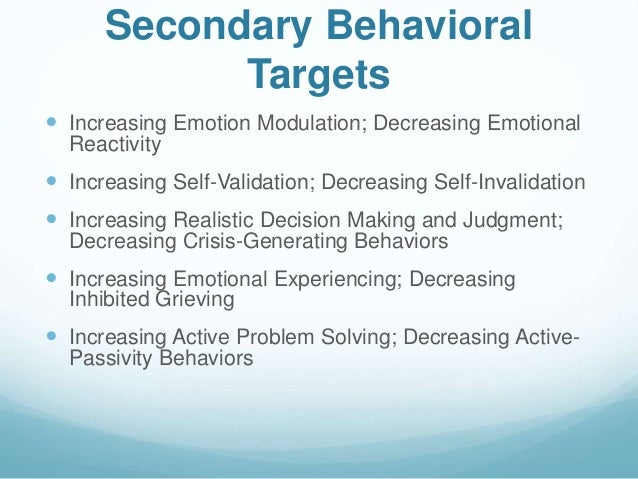 Secondary Behavioral Targets

- Increasing Emotion Modulation; Decreasing Emotional Reactivity
- Increasing Self-Validation; Decreasing Self-Invalidation
- Increasing Realistic Decision Making and Judgment; Decreasing Crisis-Generating Behaviors
- Increasing Emotional Experiencing; Decreasing Inhibited Grieving
- Increasing Active Problem Solving; Decreasing Active-Passivity Behaviors